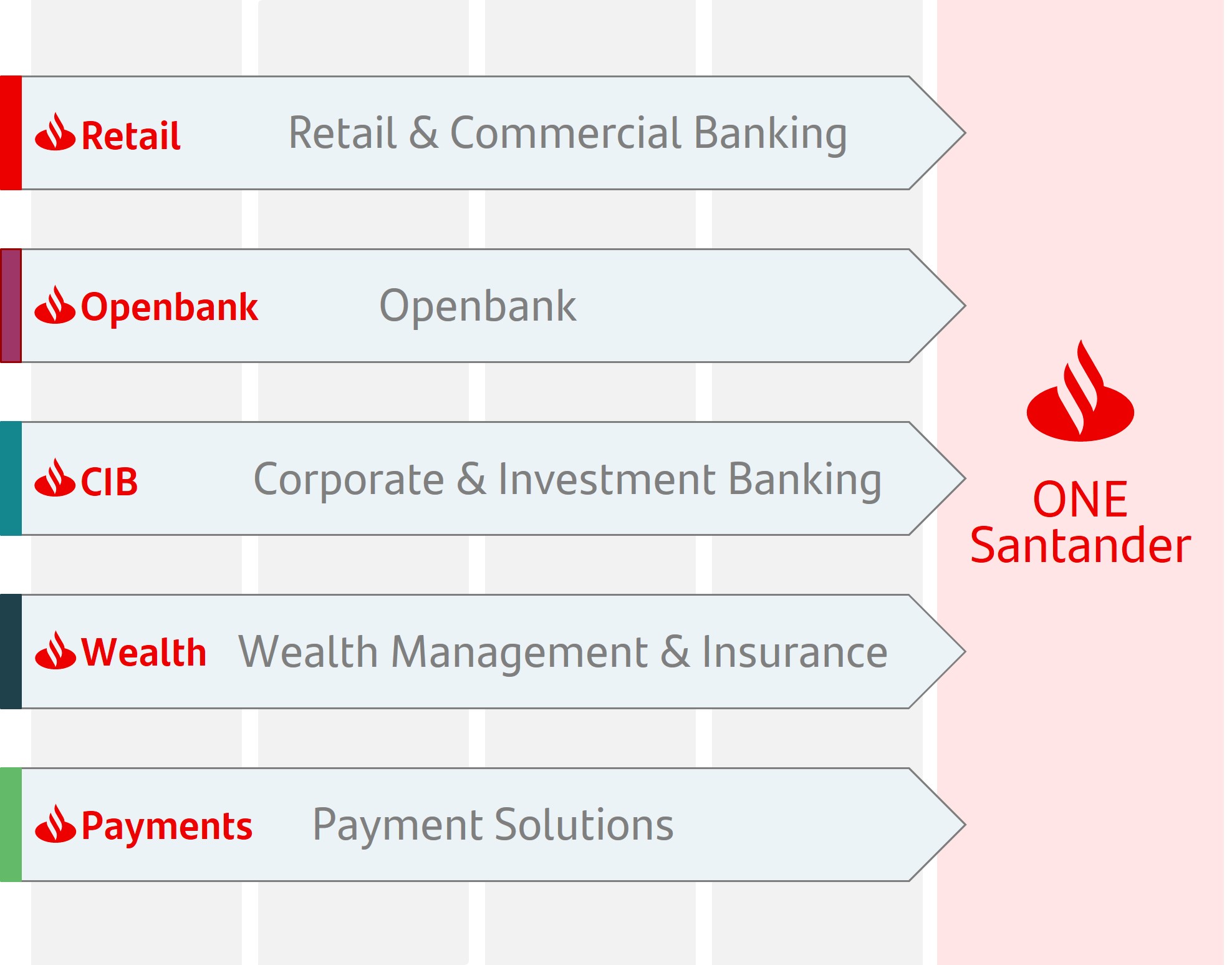 Retail Retail & Commercial Banking

Openbank Openbank

CIB Corporate & Investment Banking

Wealth Wealth Management & Insurance

Payments Payment Solutions

ONE Santander